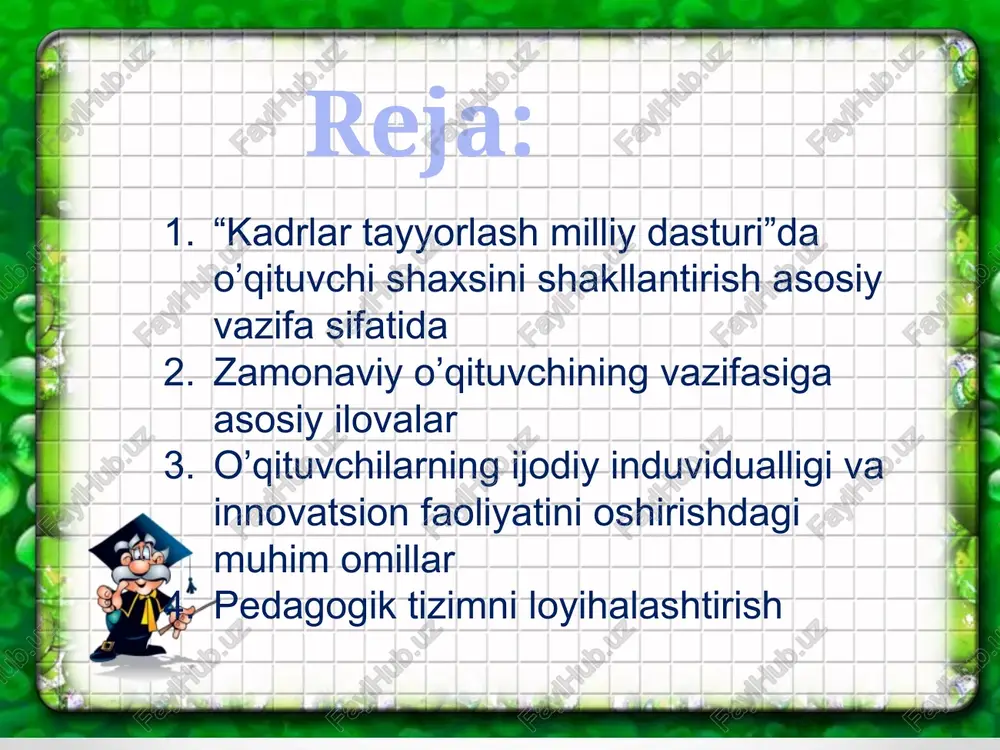 Reja:

1. “Kadrlar tayyorlash milliy dasturi”da o’qituvchi shaxsini shakllantirish asosiy vazifa sifatida
2. Zamonaviy o’qituvchining vazifasiga asosiy ilovalar
3. O’qituvchilarning ijodiy induvidualligi va innovatsion faoliyatini oshirishdagi muhim omillar
4. Pedagogik tizimni loyihalashtirish

FaylHub.uz